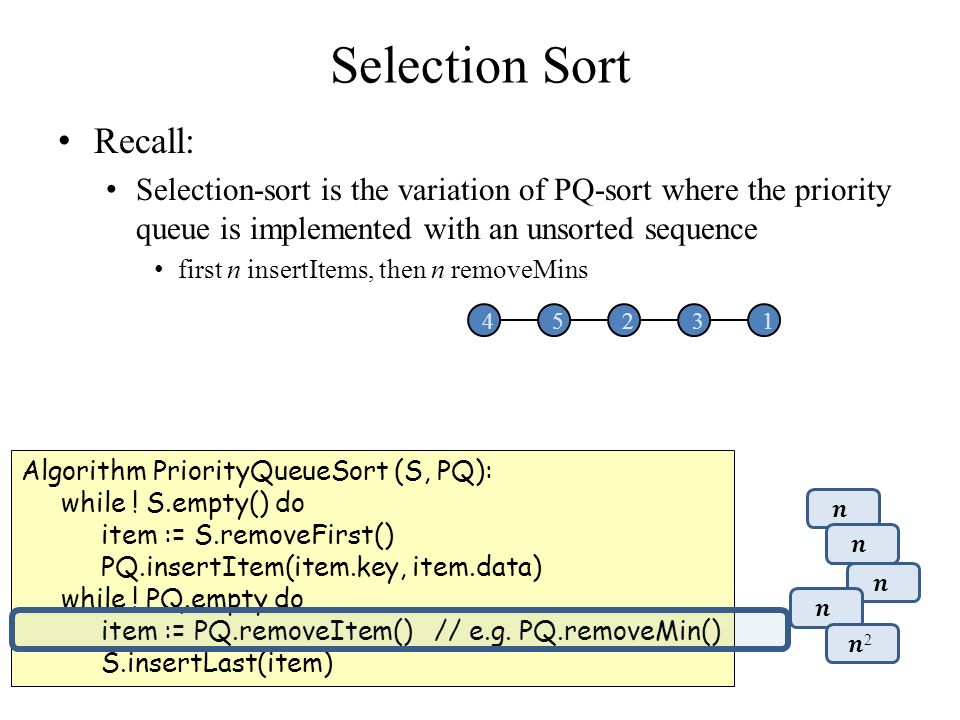 Selection Sort

• Recall:
• Selection-sort is the variation of PQ-sort where the priority queue is implemented with an unsorted sequence
• first $n$ insertItems, then $n$ removeMins

4 5 2 3 1

Algorithm PriorityQueueSort (S, PQ):
while ! S.empty() do
item := S.removeFirst()
PQ.insertItem(item.key, item.data)
while ! PQ.empty do
item := PQ.removeItem() // e.g. PQ.removeMin()
S.insertLast(item)

$n$
$n$
$n$
$n$
$n^2$